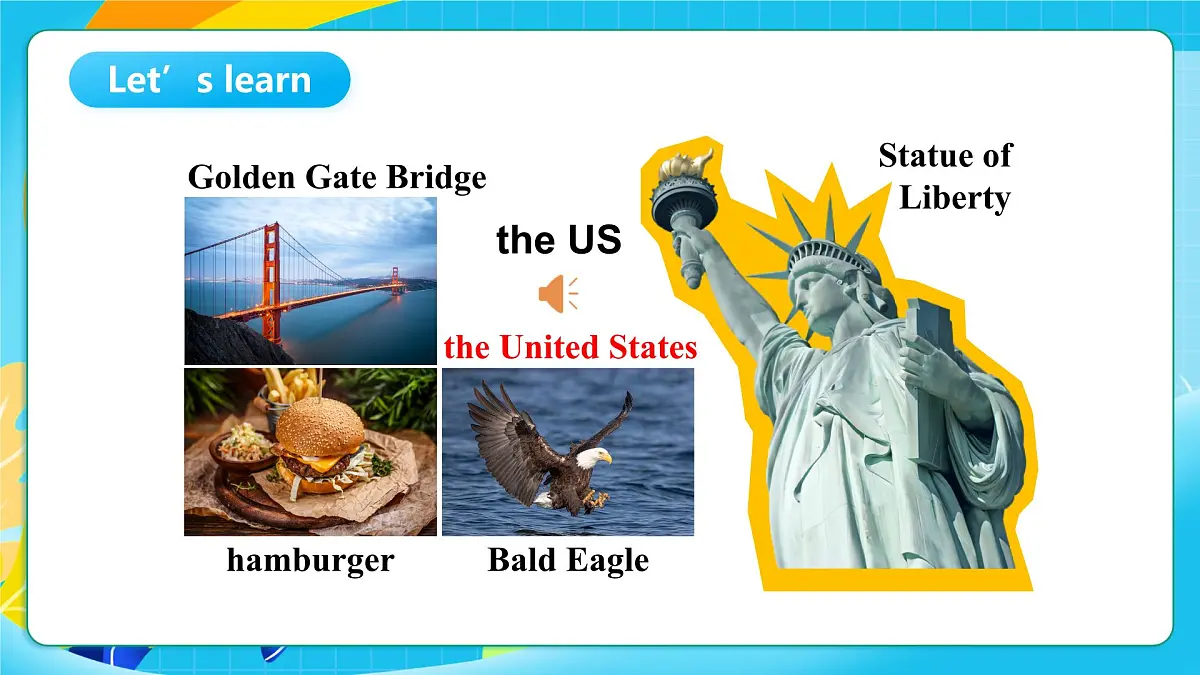 Let’s learn

Golden Gate Bridge

the US

the United States

Statue of Liberty

hamburger

Bald Eagle